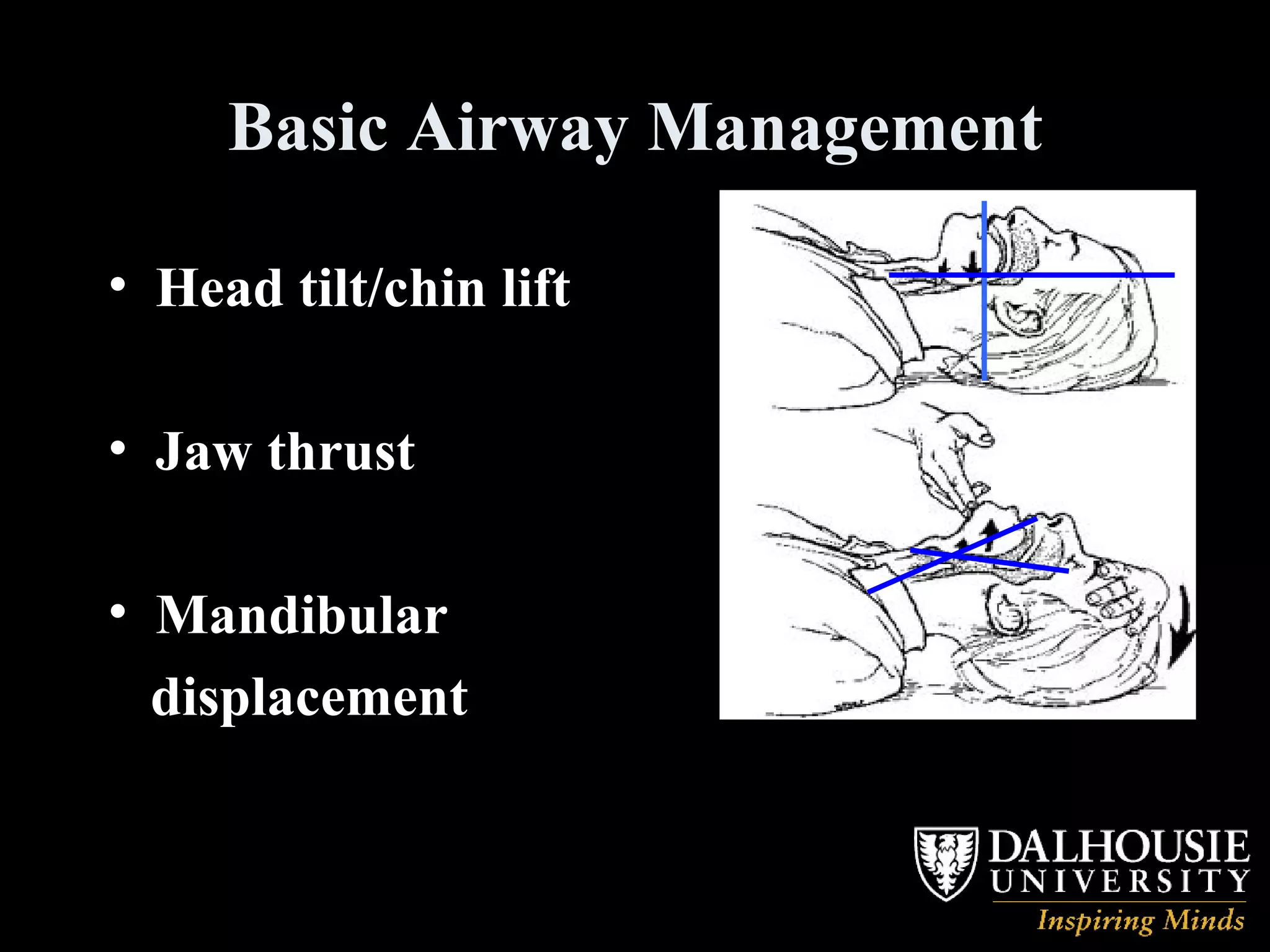 Basic Airway Management

• Head tilt/chin lift

• Jaw thrust

• Mandibular displacement

DALHOUSIE UNIVERSITY
Inspiring Minds